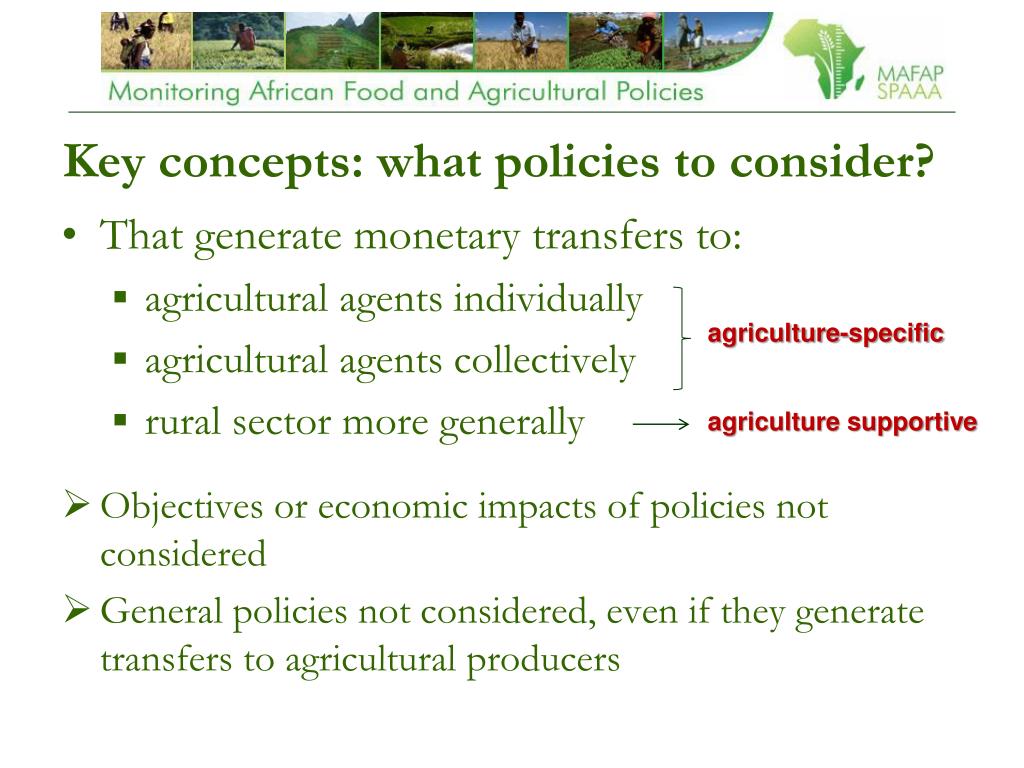 Monitoring African Food and Agricultural Policies

MAFAP
SPAAA

Key concepts: what policies to consider?

• That generate monetary transfers to:
  ▪ agricultural agents individually
  ▪ agricultural agents collectively
  ▪ rural sector more generally

agriculture-specific

agriculture supportive

➢ Objectives or economic impacts of policies not considered

➢ General policies not considered, even if they generate transfers to agricultural producers